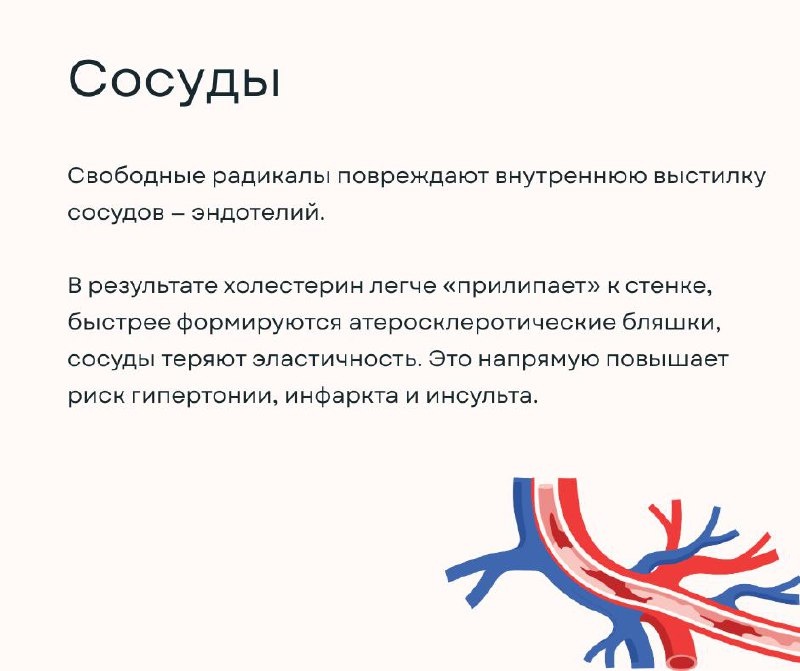 Сосуды

Свободные радикалы повреждают внутреннюю выстилку сосудов – эндотелий.

В результате холестерин легче «прилипает» к стенке, быстрее формируются атеросклеротические бляшки, сосуды теряют эластичность. Это напрямую повышает риск гипертонии, инфаркта и инсульта.